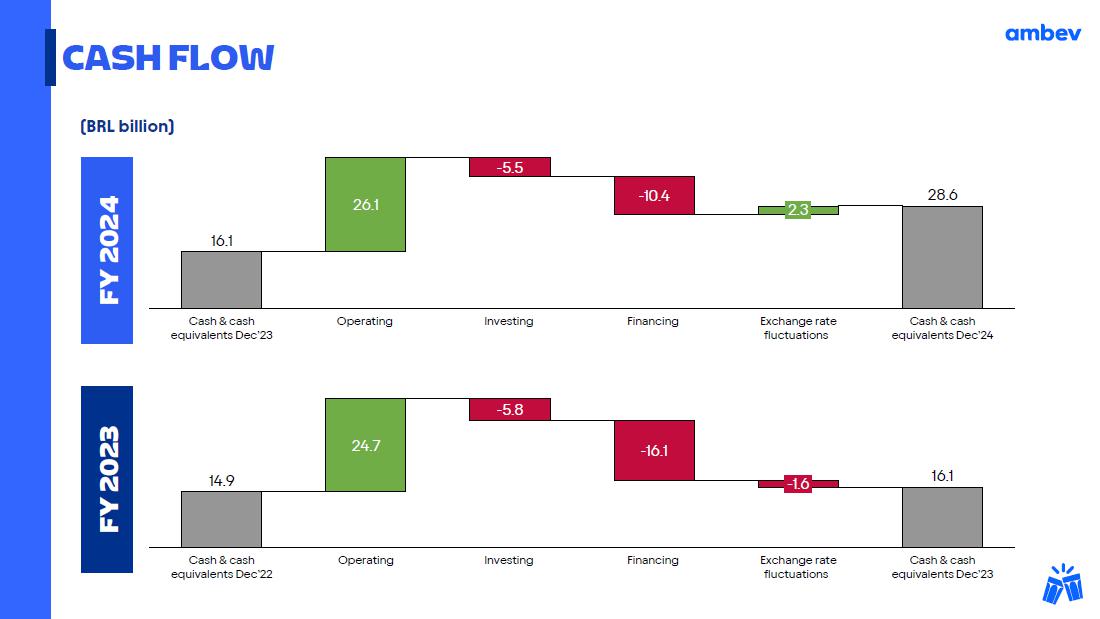 CASH FLOW

ambev

(BRL billion)

FY 2024

16.1
26.1
-5.5
-10.4
2.3
28.6

Cash & cash equivalents Dec'23
Operating
Investing
Financing
Exchange rate fluctuations
Cash & cash equivalents Dec'24

FY 2023

14.9
24.7
-5.8
-16.1
-1.6
16.1

Cash & cash equivalents Dec'22
Operating
Investing
Financing
Exchange rate fluctuations
Cash & cash equivalents Dec'23